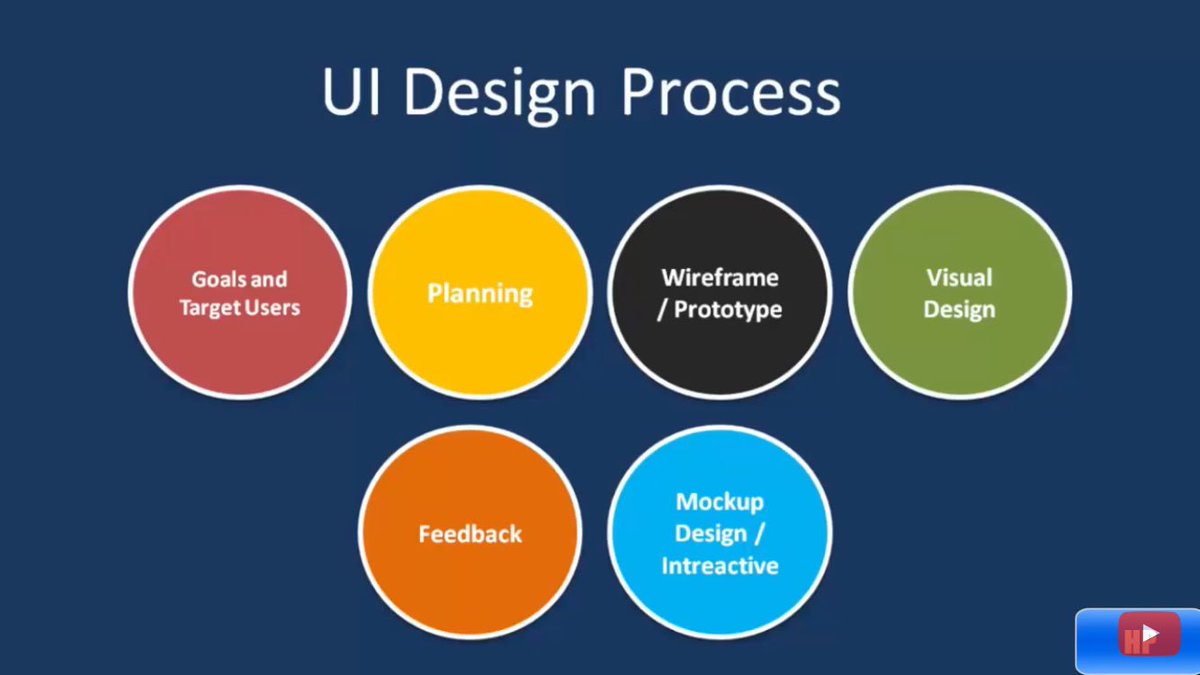 UI Design Process

Goals and Target Users

Planning

Wireframe / Prototype

Visual Design

Feedback

Mockup Design / Intreactive

HP